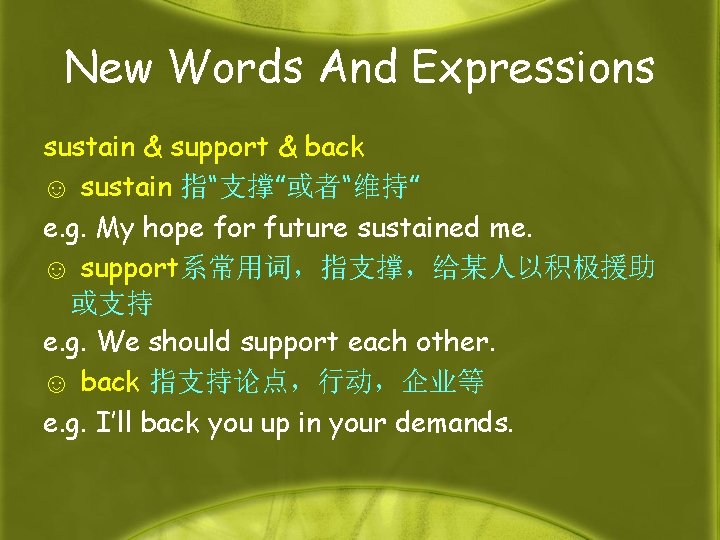 New Words And Expressions

sustain & support & back

☺ sustain 指“支撑“或者“维持“

e.g. My hope for future sustained me.

☺ support系常用词，指支撑，给某人以积极援助或支持

e.g. We should support each other.

☺ back 指支持论点，行动，企业等

e.g. I’ll back you up in your demands.